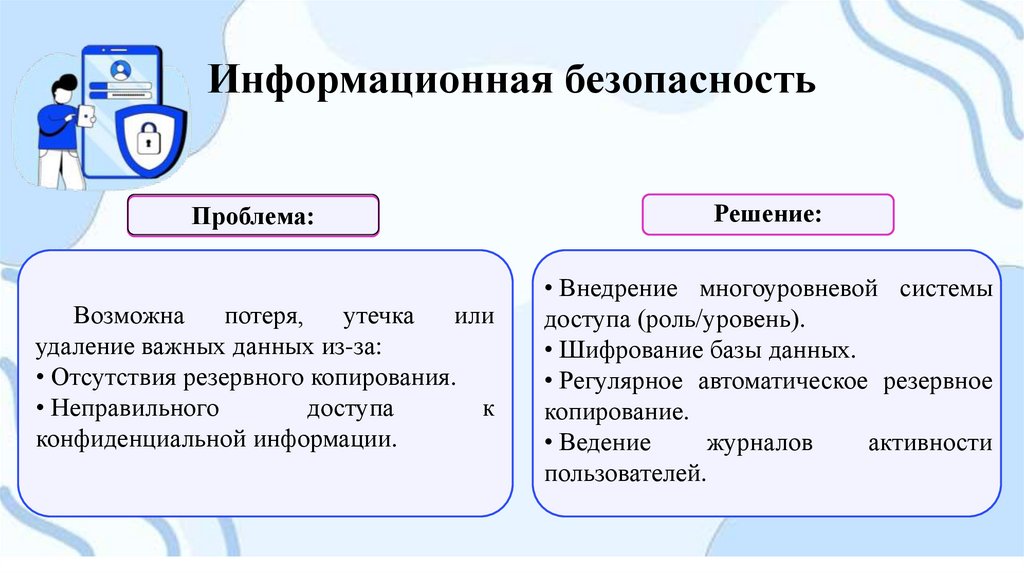 Информационная безопасность

Проблема:

Возможна потеря, утечка или удаление важных данных из-за:
• Отсутствия резервного копирования.
• Неправильного доступа к конфиденциальной информации.

Решение:

• Внедрение многоуровневой системы доступа (роль/уровень).
• Шифрование базы данных.
• Регулярное автоматическое резервное копирование.
• Ведение журналов активности пользователей.